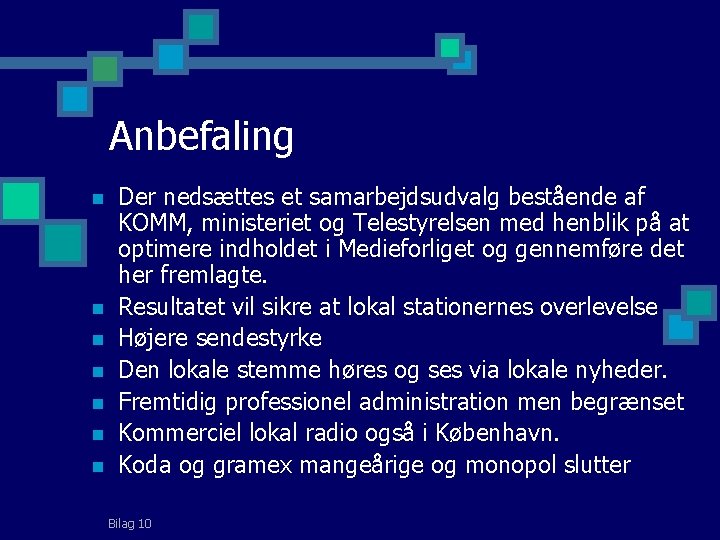 Anbefaling

- Der nedsættes et samarbejdsudvalg bestående af KOMM, ministeriet og Telestyrelsen med henblik på at optimere indholdet i Medieforliget og gennemføre det her fremlagte.
- Resultatet vil sikre at lokal stationernes overlevelse
- Højere sendestyrke
- Den lokale stemme høres og ses via lokale nyheder.
- Fremtidig professionel administration men begrænset
- Kommerciel lokal radio også i København.
- Koda og gramex mangeårige og monopol slutter

Bilag 10